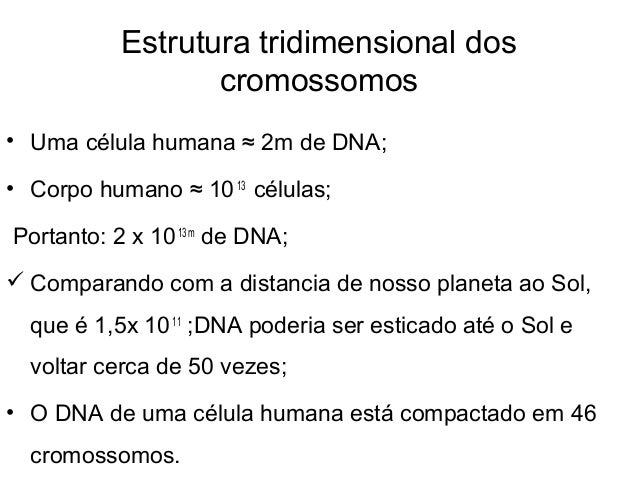 Estrutura tridimensional dos cromossomos

• Uma célula humana ≈ 2m de DNA;

• Corpo humano ≈ $10^{13}$ células;

Portanto: 2 x $10^{13m}$ de DNA;

✓ Comparando com a distancia de nosso planeta ao Sol, que é 1,5x $10^{11}$ ;DNA poderia ser esticado até o Sol e voltar cerca de 50 vezes;

• O DNA de uma célula humana está compactado em 46 cromossomos.